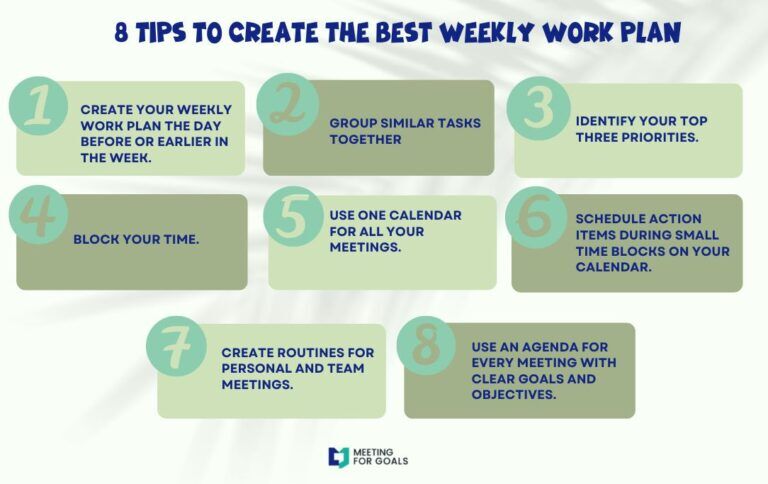 8 TIPS TO CREATE THE BEST WEEKLY WORK PLAN

1
CREATE YOUR WEEKLY WORK PLAN THE DAY BEFORE OR EARLIER IN THE WEEK.

2
GROUP SIMILAR TASKS TOGETHER

3
IDENTIFY YOUR TOP THREE PRIORITIES.

4
BLOCK YOUR TIME.

5
USE ONE CALENDAR FOR ALL YOUR MEETINGS.

6
SCHEDULE ACTION ITEMS DURING SMALL TIME BLOCKS ON YOUR CALENDAR.

7
CREATE ROUTINES FOR PERSONAL AND TEAM MEETINGS.

8
USE AN AGENDA FOR EVERY MEETING WITH CLEAR GOALS AND OBJECTIVES.

MEETING FOR GOALS